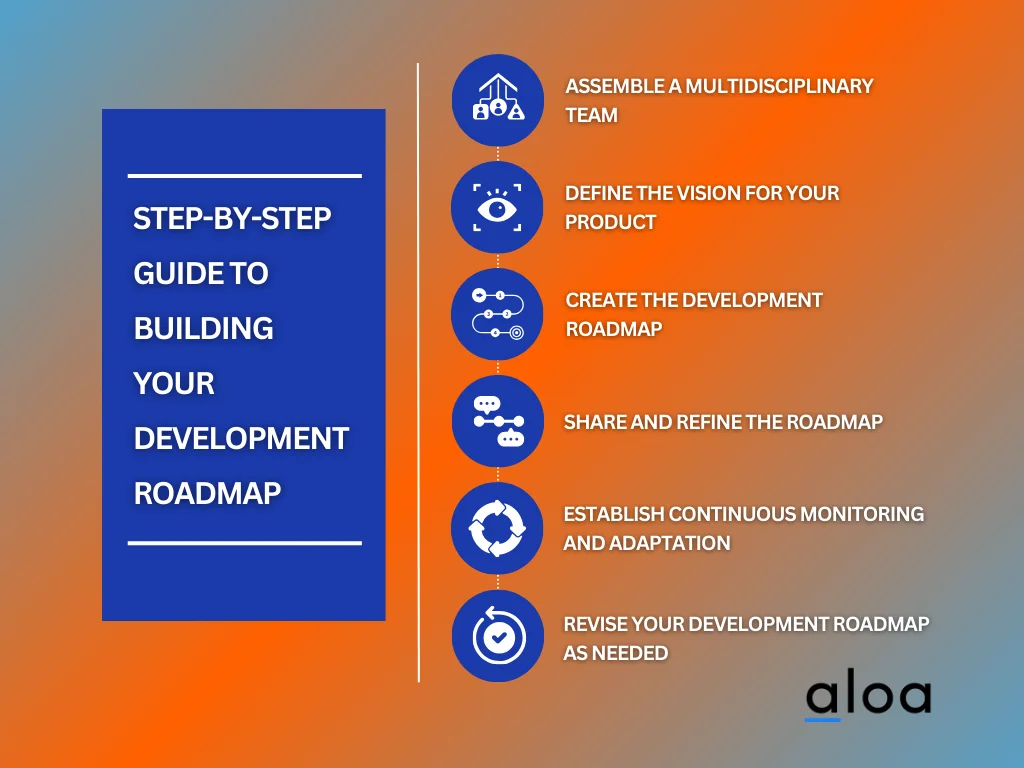 STEP-BY-STEP GUIDE TO BUILDING YOUR DEVELOPMENT ROADMAP

ASSEMBLE A MULTIDISCIPLINARY TEAM

DEFINE THE VISION FOR YOUR PRODUCT

CREATE THE DEVELOPMENT ROADMAP

SHARE AND REFINE THE ROADMAP

ESTABLISH CONTINUOUS MONITORING AND ADAPTATION

REVISE YOUR DEVELOPMENT ROADMAP AS NEEDED

aloa